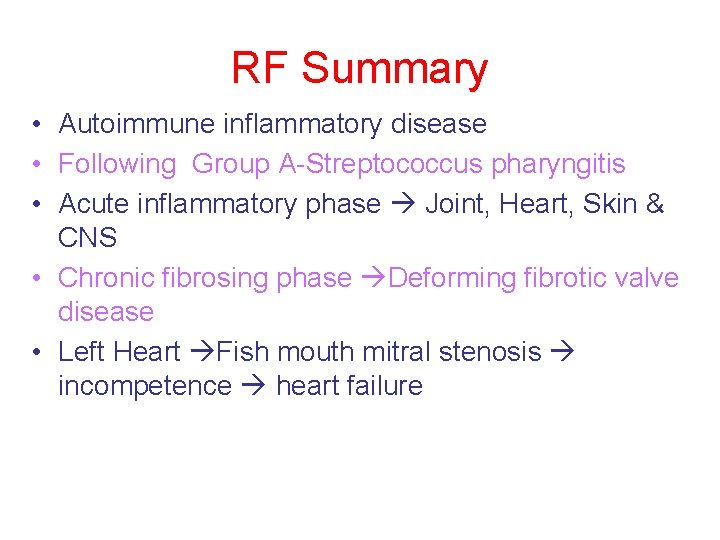 RF Summary

• Autoimmune inflammatory disease
• Following Group A-Streptococcus pharyngitis
• Acute inflammatory phase → Joint, Heart, Skin & CNS
• Chronic fibrosing phase →Deforming fibrotic valve disease
• Left Heart →Fish mouth mitral stenosis → incompetence → heart failure